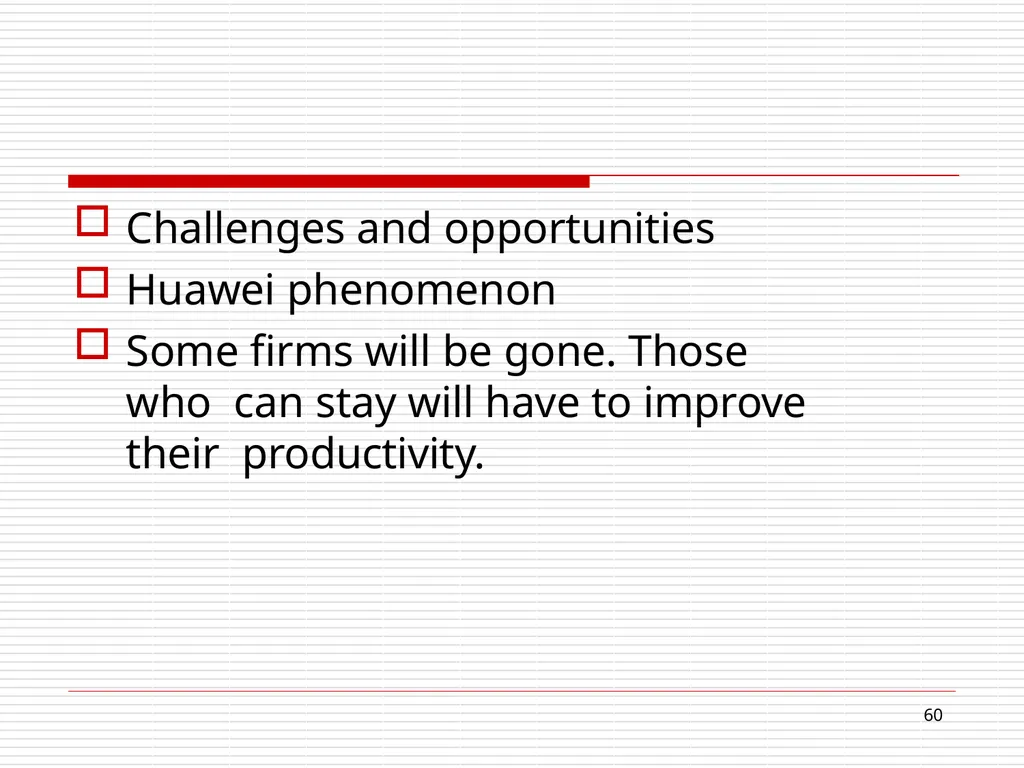 Challenges and opportunities
Huawei phenomenon
Some firms will be gone. Those who can stay will have to improve their productivity.

60